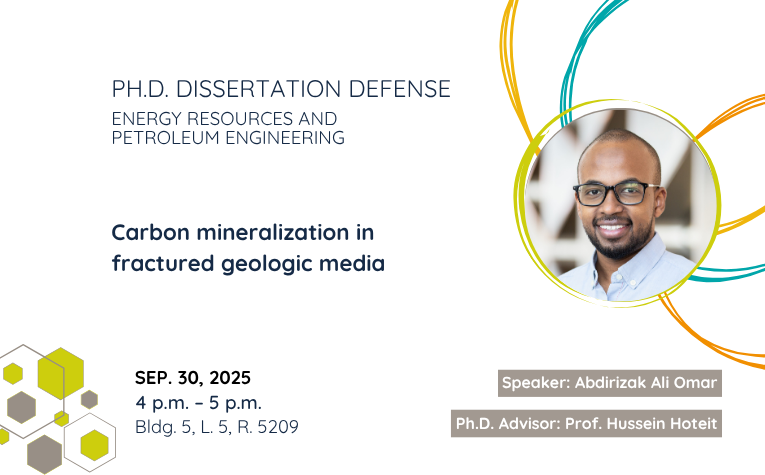 PH.D. DISSERTATION DEFENSE
ENERGY RESOURCES AND PETROLEUM ENGINEERING

Carbon mineralization in fractured geologic media

SEP. 30, 2025
4 p.m. – 5 p.m.
Bldg. 5, L. 5, R. 5209

Speaker: Abdirizak Ali Omar

Ph.D. Advisor: Prof. Hussein Hoteit